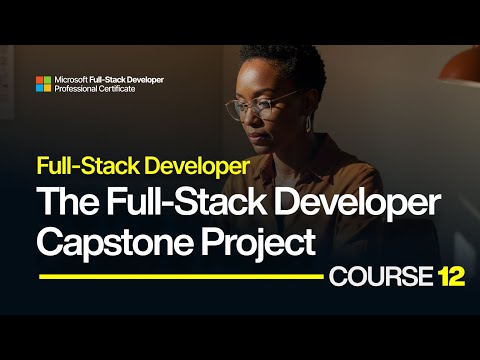 Microsoft Full-Stack Developer Professional Certificate

Full-Stack Developer

The Full-Stack Developer Capstone Project

COURSE 12